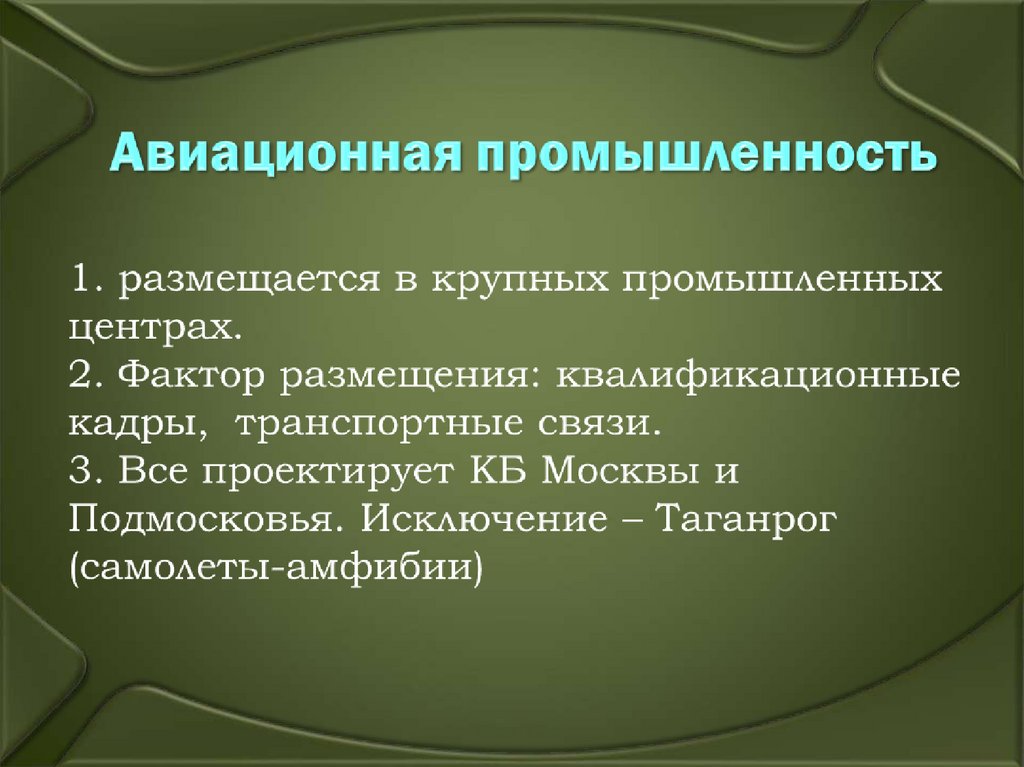 Авиационная промышленность

1. размещается в крупных промышленных центрах.
2. Фактор размещения: квалификационные кадры,  транспортные связи.
3. Все проектирует КБ Москвы и Подмосковья. Исключение – Таганрог (самолеты-амфибии)